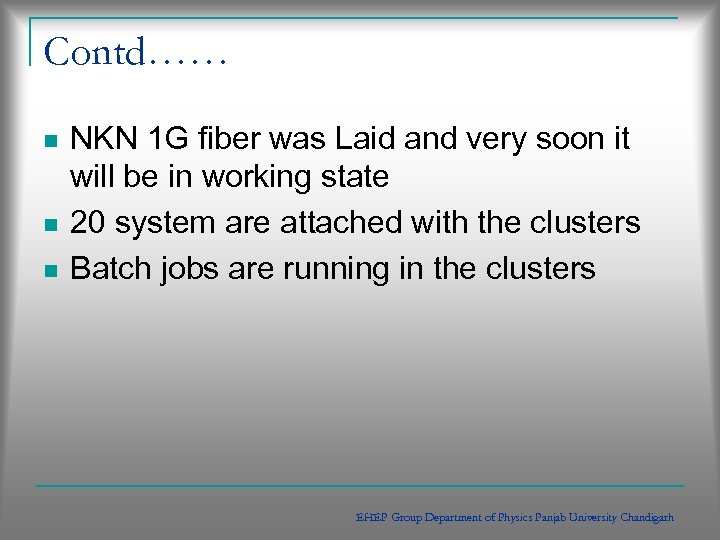 Contd……

- NKN 1G fiber was Laid and very soon it will be in working state
- 20 system are attached with the clusters
- Batch jobs are running in the clusters

EHEP Group Department of Physics Panjab University Chandigarh